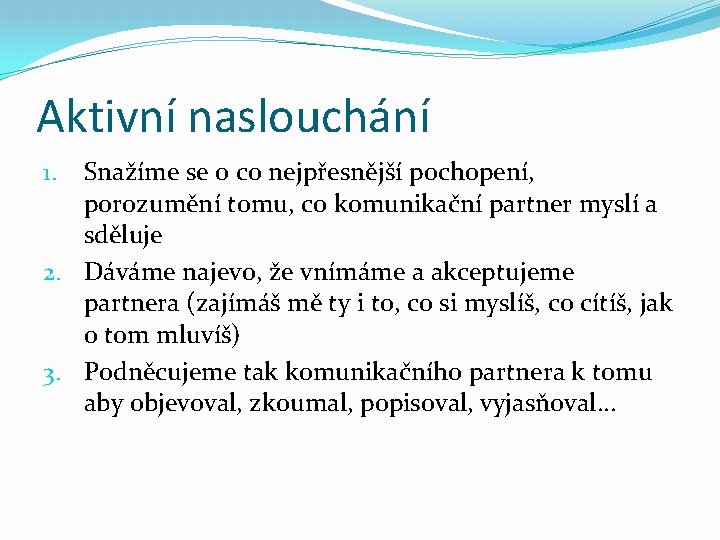 Aktivní naslouchání

1. Snažíme se o co nejpřesnější pochopení, porozumění tomu, co komunikační partner myslí a sděluje
2. Dáváme najevo, že vnímáme a akceptujeme partnera (zajímáš mě ty i to, co si myslíš, co cítíš, jak o tom mluvíš)
3. Podněcujeme tak komunikačního partnera k tomu aby objevoval, zkoumal, popisoval, vyjasňoval…